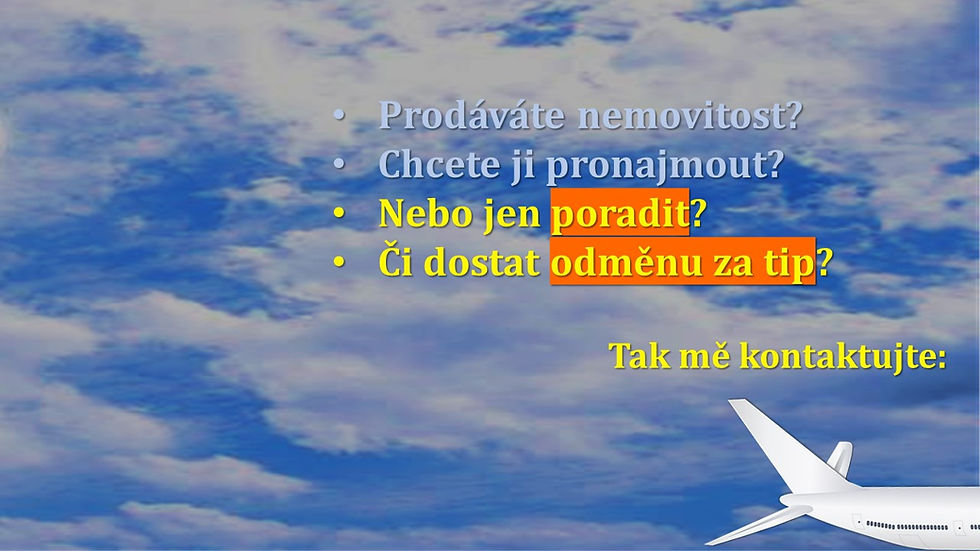 • Prodáváte nemovitost?
• Chcete ji pronajmout?
• Nebo jen poradit?
• Či dostat odměnu za tip?

Tak mě kontaktujte: